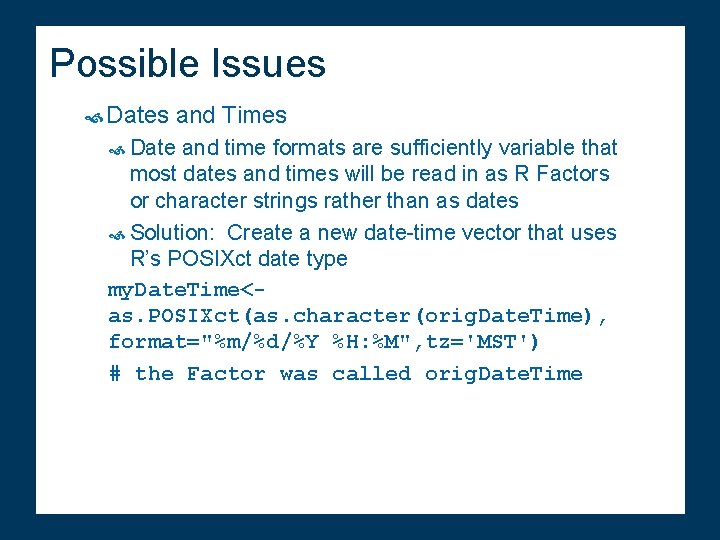 Possible Issues

Dates and Times

Date and time formats are sufficiently variable that most dates and times will be read in as R Factors or character strings rather than as dates

Solution: Create a new date-time vector that uses R's POSIXct date type

myDateTime<-
as.POSIXct(as.character(origDateTime),
format="%m/%d/%Y %H:%M",tz='MST')

# the Factor was called origDateTime